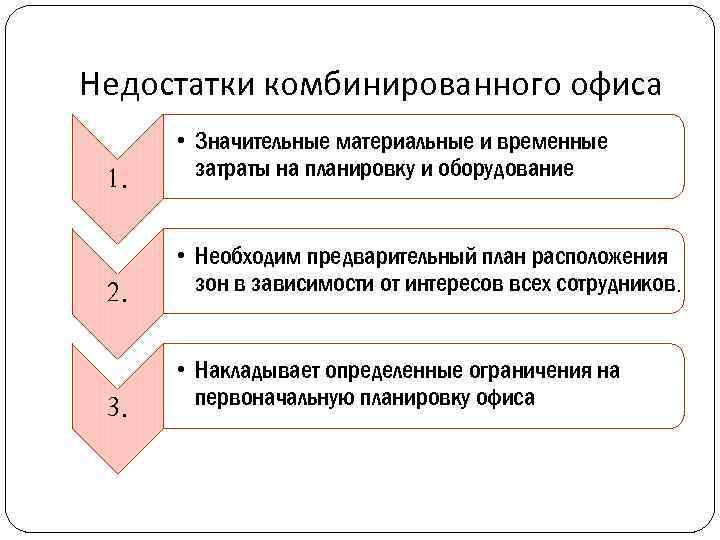 Недостатки комбинированного офиса

1.

• Значительные материальные и временные затраты на планировку и оборудование

2.

• Необходим предварительный план расположения зон в зависимости от интересов всех сотрудников.

3.

• Накладывает определенные ограничения на первоначальную планировку офиса